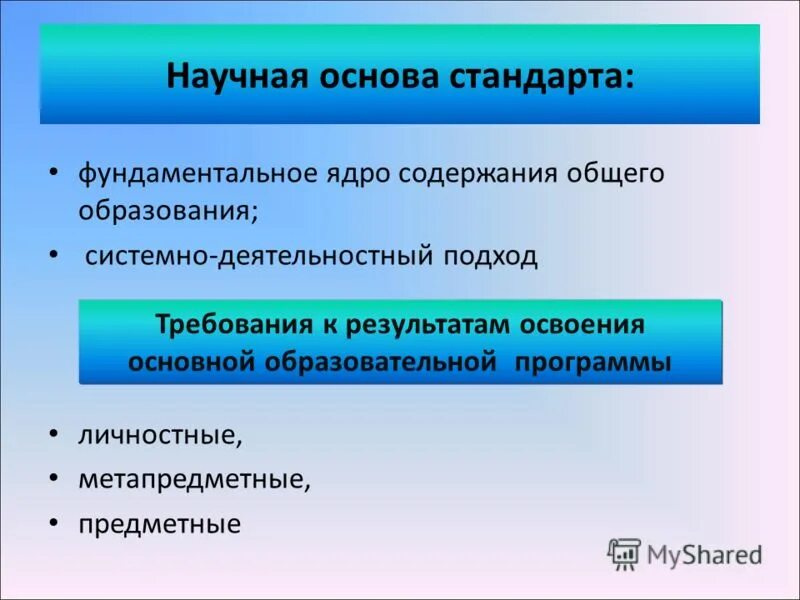 Научная основа стандарта:

• фундаментальное ядро содержания общего образования;
• системно-деятельностный подход

Требования к результатам освоения основной образовательной программы

• личностные,
• метапредметные,
• предметные

MyShared